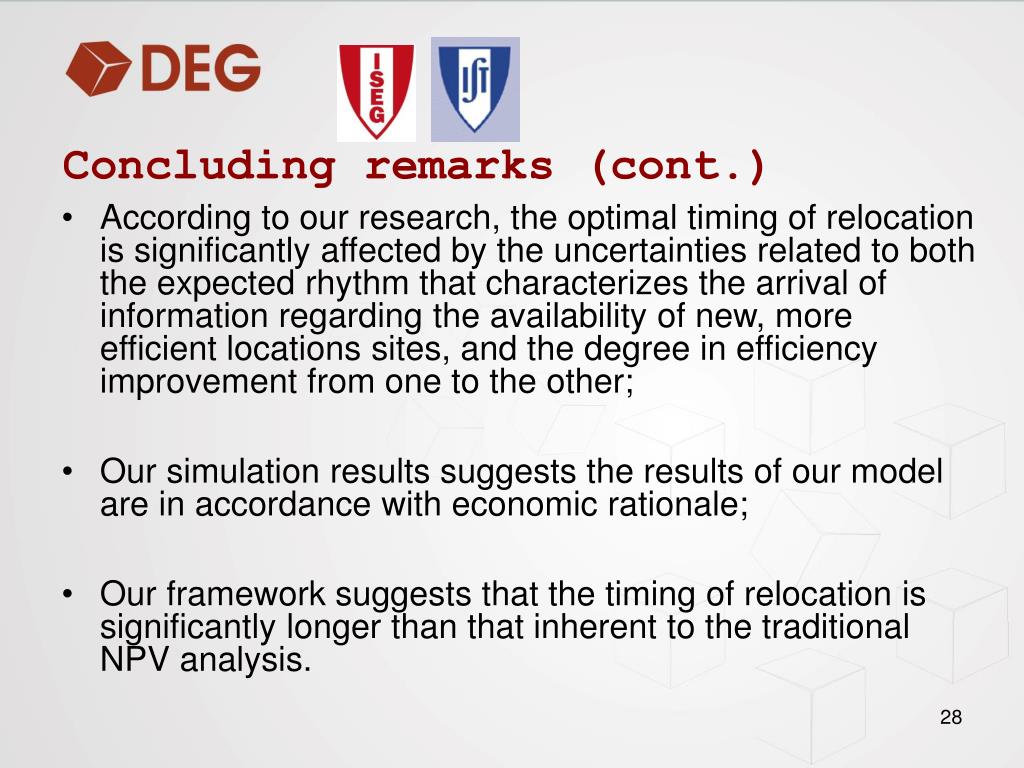 DEG

ISEG

IST

Concluding remarks (cont.)

• According to our research, the optimal timing of relocation is significantly affected by the uncertainties related to both the expected rhythm that characterizes the arrival of information regarding the availability of new, more efficient locations sites, and the degree in efficiency improvement from one to the other;

• Our simulation results suggests the results of our model are in accordance with economic rationale;

• Our framework suggests that the timing of relocation is significantly longer than that inherent to the traditional NPV analysis.

28